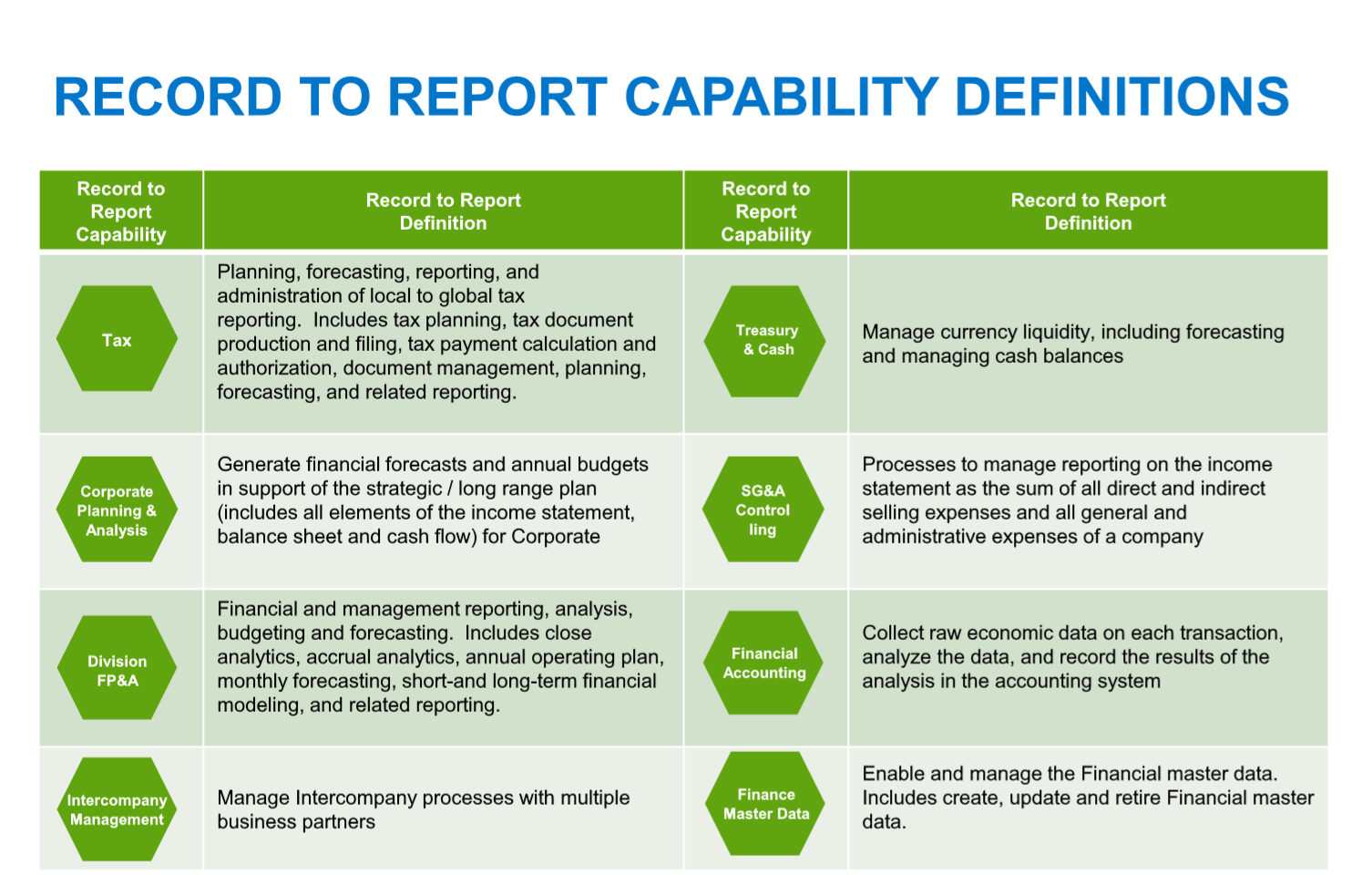 RECORD TO REPORT CAPABILITY DEFINITIONS

| Record to Report Capability | Record to Report Definition | Record to Report Capability | Record to Report Definition |
|---|---|---|---|
| Tax | Planning, forecasting, reporting, and administration of local to global tax reporting. Includes tax planning, tax document production and filing, tax payment calculation and authorization, document management, planning, forecasting, and related reporting. | Treasury & Cash | Manage currency liquidity, including forecasting and managing cash balances |
| Corporate Planning & Analysis | Generate financial forecasts and annual budgets in support of the strategic / long range plan (includes all elements of the income statement, balance sheet and cash flow) for Corporate | SG&A Control ling | Processes to manage reporting on the income statement as the sum of all direct and indirect selling expenses and all general and administrative expenses of a company |
| Division FP&A | Financial and management reporting, analysis, budgeting and forecasting. Includes close analytics, accrual analytics, annual operating plan, monthly forecasting, short-and long-term financial modeling, and related reporting. | Financial Accounting | Collect raw economic data on each transaction, analyze the data, and record the results of the analysis in the accounting system |
| Intercompany Management | Manage Intercompany processes with multiple business partners | Finance Master Data | Enable and manage the Financial master data. Includes create, update and retire Financial master data. |